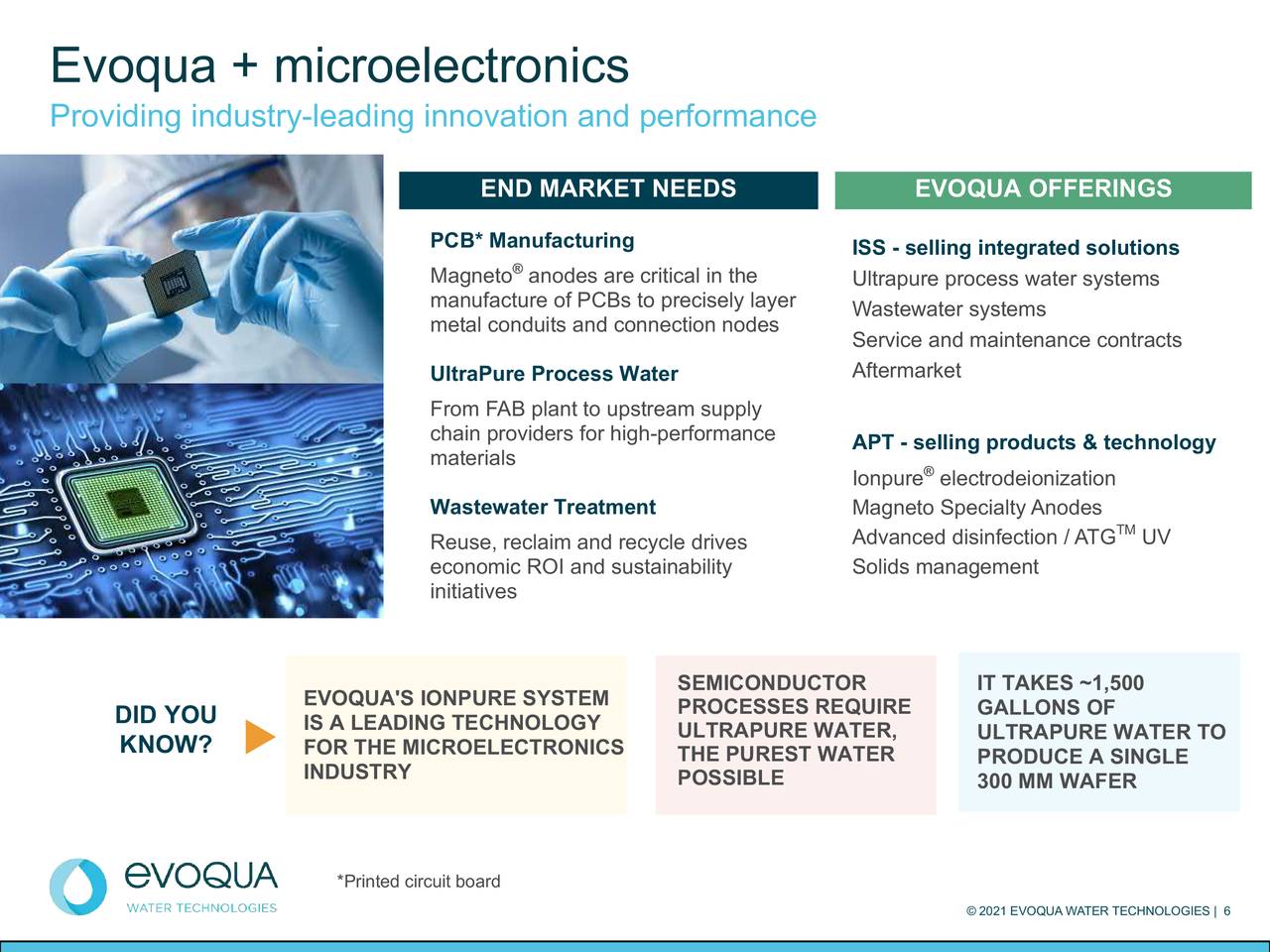 Evoqua + microelectronics

Providing industry-leading innovation and performance

END MARKET NEEDS

PCB* Manufacturing

Magneto® anodes are critical in the manufacture of PCBs to precisely layer metal conduits and connection nodes

UltraPure Process Water

From FAB plant to upstream supply chain providers for high-performance materials

Wastewater Treatment

Reuse, reclaim and recycle drives economic ROI and sustainability initiatives

EVOQUA OFFERINGS

ISS - selling integrated solutions

Ultrapure process water systems

Wastewater systems

Service and maintenance contracts

Aftermarket

APT - selling products & technology

Ionpure® electrodeionization

Magneto Specialty Anodes

Advanced disinfection / ATG™ UV

Solids management

DID YOU KNOW?

EVOQUA'S IONPURE SYSTEM IS A LEADING TECHNOLOGY FOR THE MICROELECTRONICS INDUSTRY

SEMICONDUCTOR PROCESSES REQUIRE ULTRAPURE WATER, THE PUREST WATER POSSIBLE

IT TAKES ~1,500 GALLONS OF ULTRAPURE WATER TO PRODUCE A SINGLE 300 MM WAFER

evoqua
WATER TECHNOLOGIES

*Printed circuit board

© 2021 EVOQUA WATER TECHNOLOGIES | 6